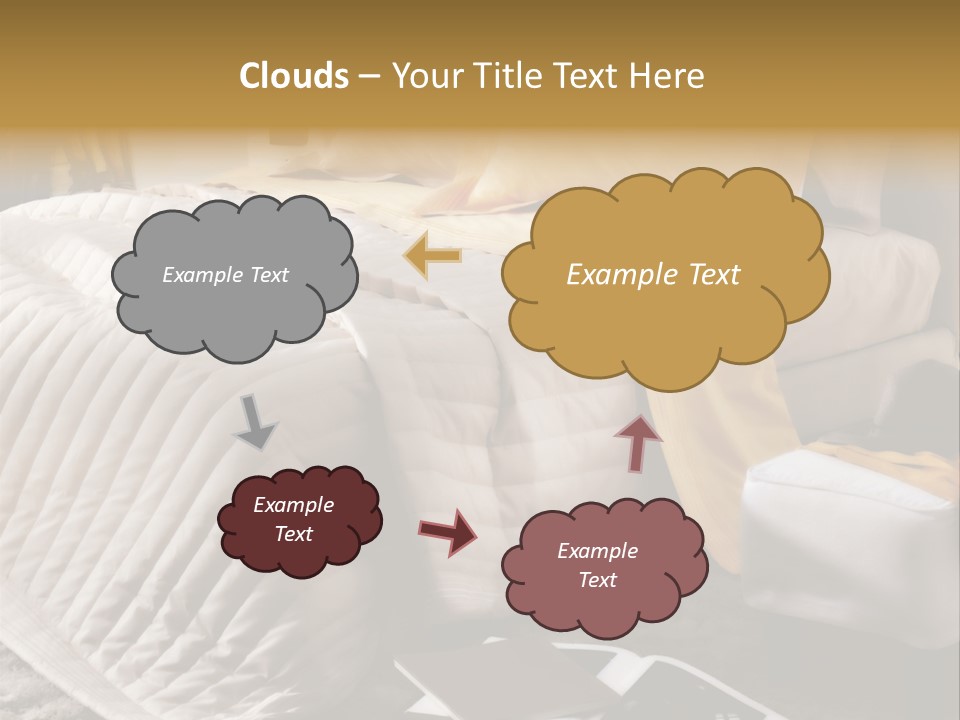 Clouds – Your Title Text Here

Example Text

Example Text

Example Text

Example Text